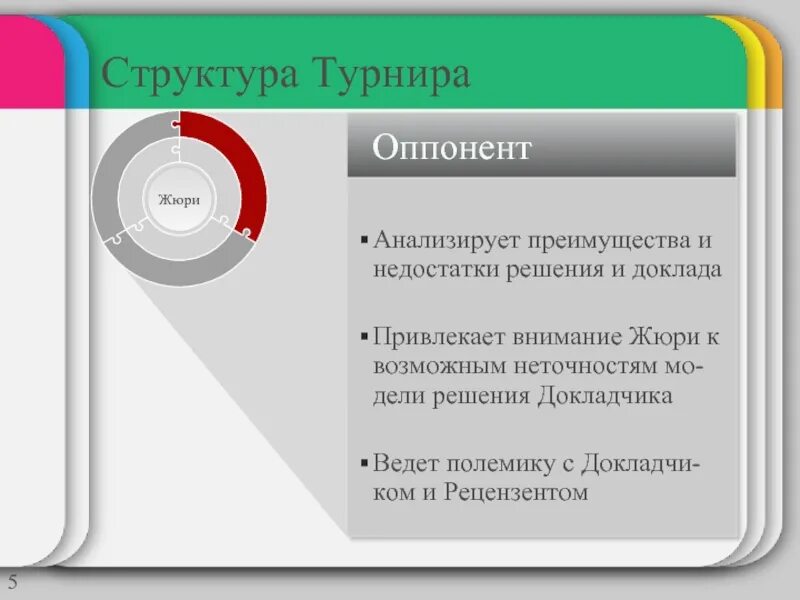 Структура Турнира

Жюри

Оппонент

▪ Анализирует преимущества и недостатки решения и доклада

▪ Привлекает внимание Жюри к возможным неточностям модели решения Докладчика

▪ Ведет полемику с Докладчиком и Рецензентом

5